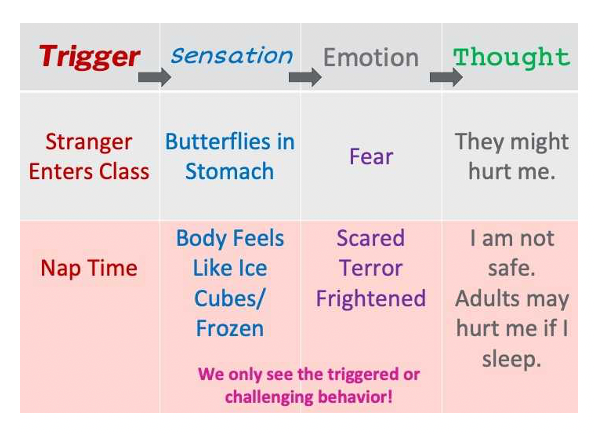 | Trigger | Sensation | Emotion | Thought |
|---|---|---|---|
| Stranger Enters Class | Butterflies in Stomach | Fear | They might hurt me. |
| Nap Time | Body Feels Like Ice Cubes/ Frozen | Scared Terror Frightened | I am not safe. Adults may hurt me if I sleep. |

We only see the triggered or challenging behavior!